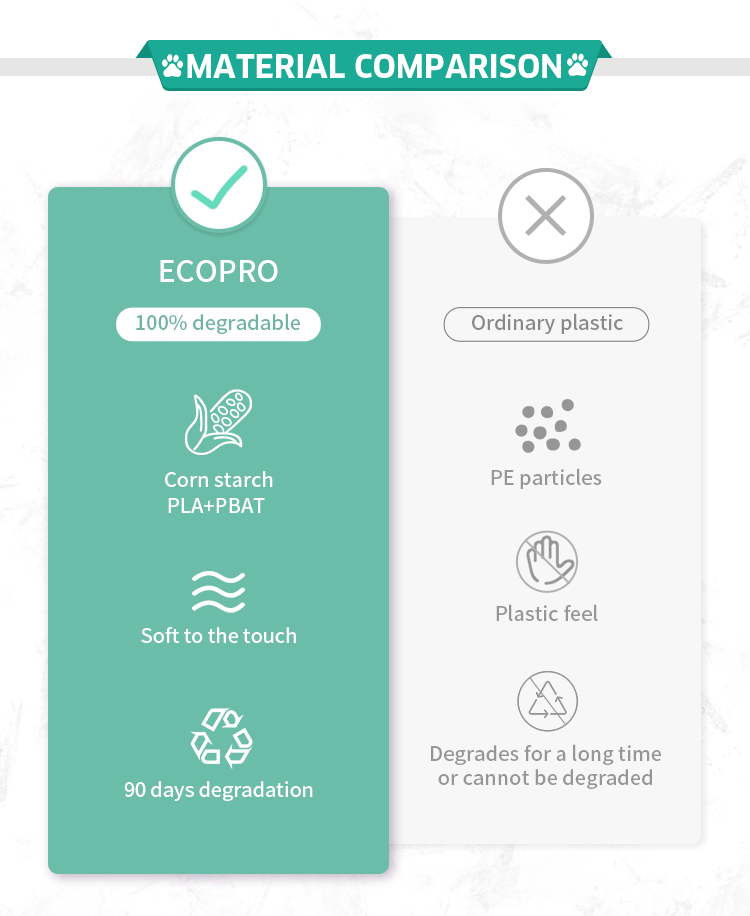 MATERIAL COMPARISON

ECOPRO

100% degradable

Corn starch
PLA+PBAT

Soft to the touch

90 days degradation

Ordinary plastic

PE particles

Plastic feel

Degrades for a long time or cannot be degraded